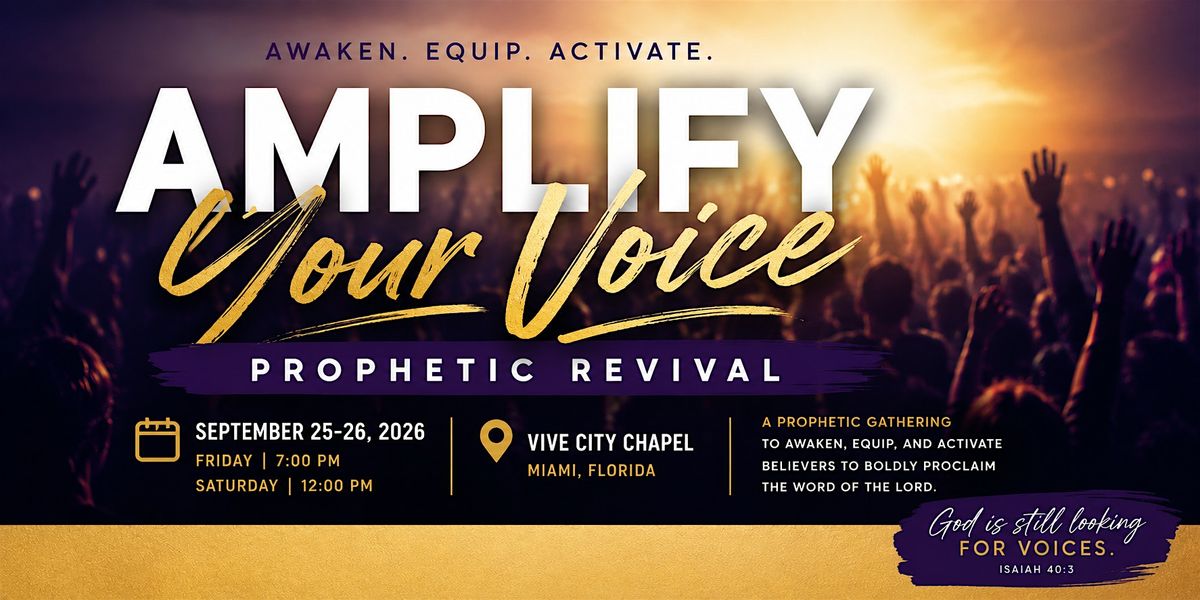 AWAKEN. EQUIP. ACTIVATE.

AMPLIFY
Your Voice

PROPHETIC REVIVAL

SEPTEMBER 25-26, 2026
FRIDAY | 7:00 PM
SATURDAY | 12:00 PM

VIVE CITY CHAPEL
MIAMI, FLORIDA

A PROPHETIC GATHERING TO AWAKEN, EQUIP, AND ACTIVATE BELIEVERS TO BOLDLY PROCLAIM THE WORD OF THE LORD.

God is still looking FOR VOICES.
ISAIAH 40:3